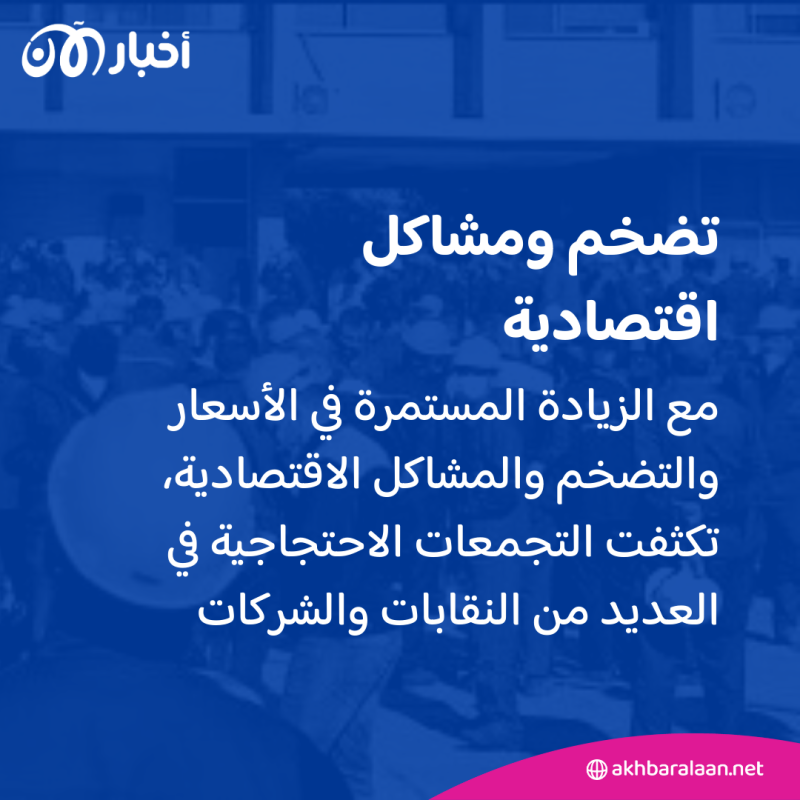 أخبار الآن

تضخم ومشاكل اقتصادية

مع الزيادة المستمرة في الأسعار والتضخم والمشاكل الاقتصادية، تكثفت التجمعات الاحتجاجية في العديد من النقابات والشركات

akhbaralaan.net